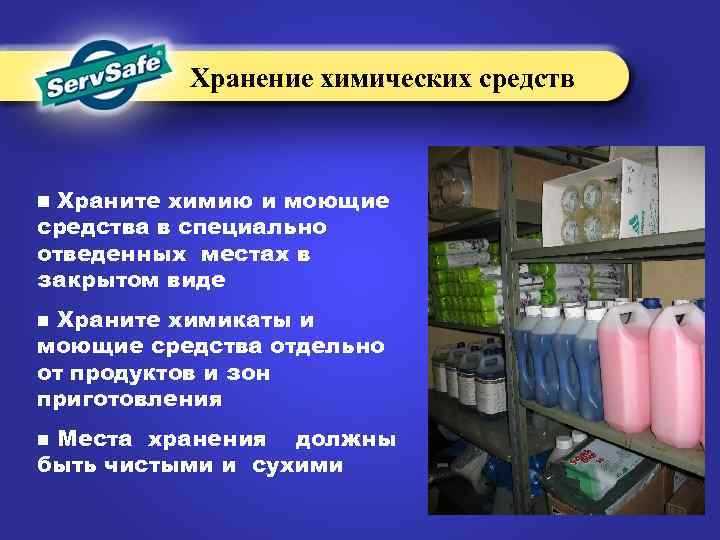 ServSafe®

Хранение химических средств

■ Храните химию и моющие средства в специально отведенных местах в закрытом виде

■ Храните химикаты и моющие средства отдельно от продуктов и зон приготовления

■ Места хранения должны быть чистыми и сухими